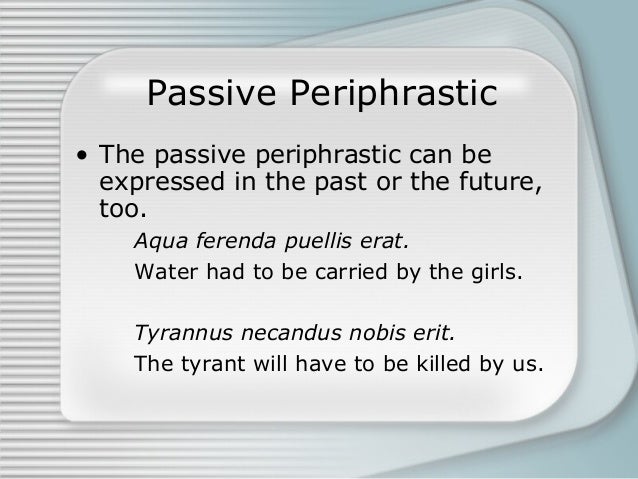 Passive Periphrastic

• The passive periphrastic can be expressed in the past or the future, too.

Aqua ferenda puellis erat.

Water had to be carried by the girls.

Tyrannus necandus nobis erit.

The tyrant will have to be killed by us.